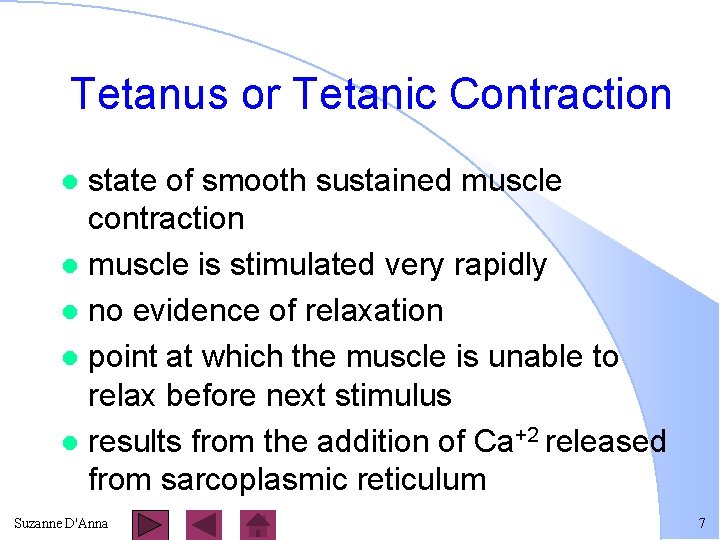 Tetanus or Tetanic Contraction

- state of smooth sustained muscle contraction
- muscle is stimulated very rapidly
- no evidence of relaxation
- point at which the muscle is unable to relax before next stimulus
- results from the addition of $Ca^{+2}$ released from sarcoplasmic reticulum

Suzanne D'Anna

7